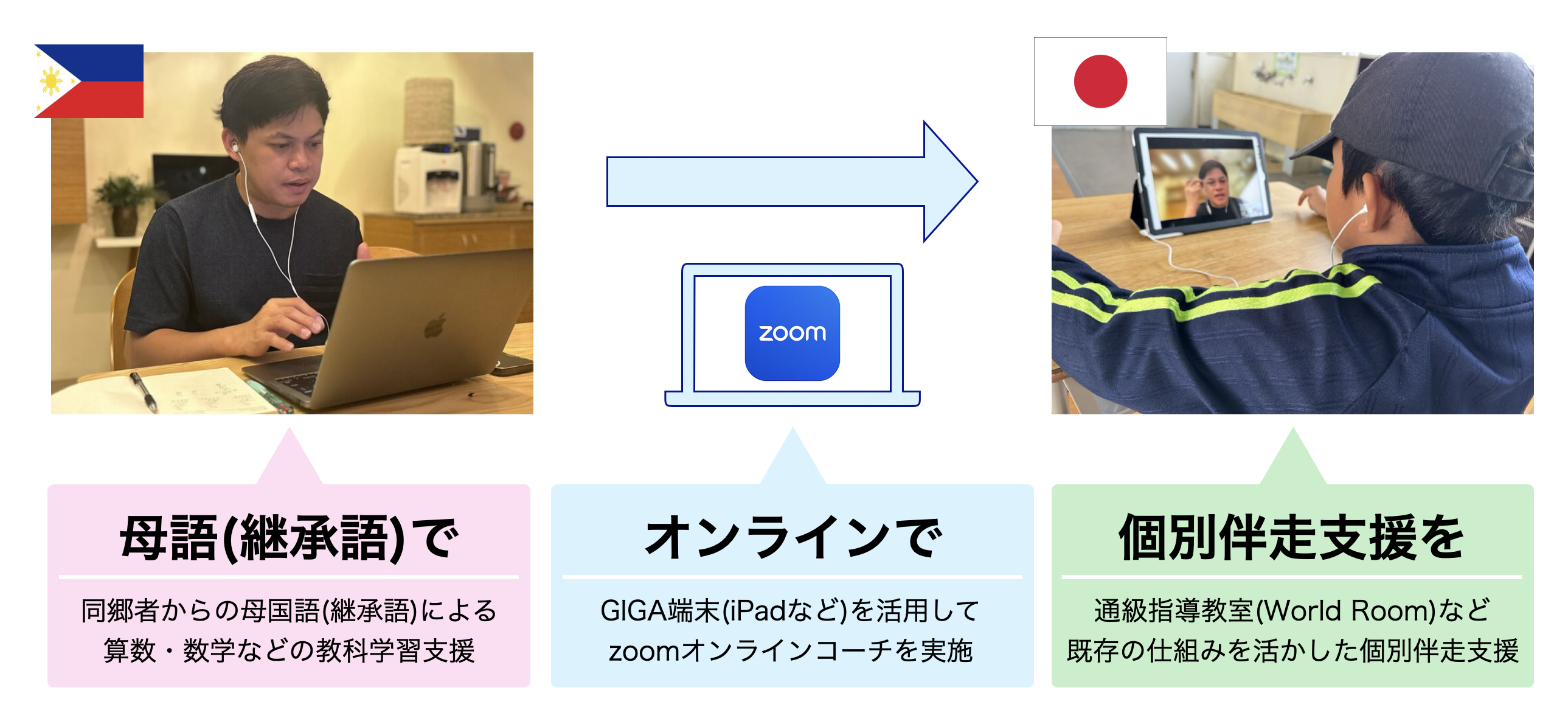 zoom

母語(継承語)で

同郷者からの母国語(継承語)による算数・数学などの教科学習支援

オンラインで

GIGA端末(iPadなど)を活用してzoomオンラインコーチを実施

個別伴走支援を

通級指導教室(World Room)など既存の仕組みを活かした個別伴走支援